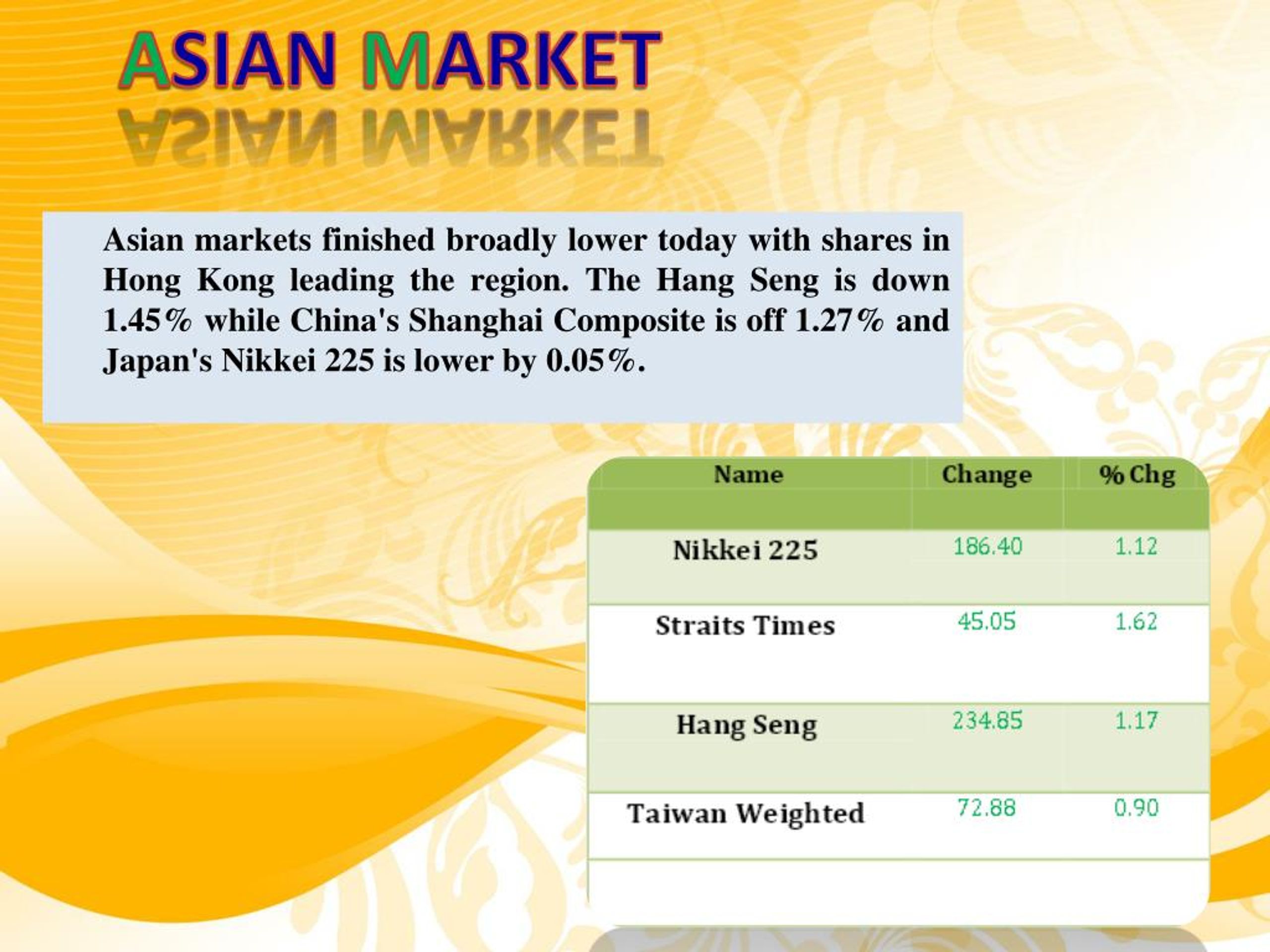 ASIAN MARKET

Asian markets finished broadly lower today with shares in Hong Kong leading the region. The Hang Seng is down 1.45% while China's Shanghai Composite is off 1.27% and Japan's Nikkei 225 is lower by 0.05%.

| Name | Change | % Chg |
|---|---|---|
| Nikkei 225 | 186.40 | 1.12 |
| Straits Times | 45.05 | 1.62 |
| Hang Seng | 234.85 | 1.17 |
| Taiwan Weighted | 72.88 | 0.90 |